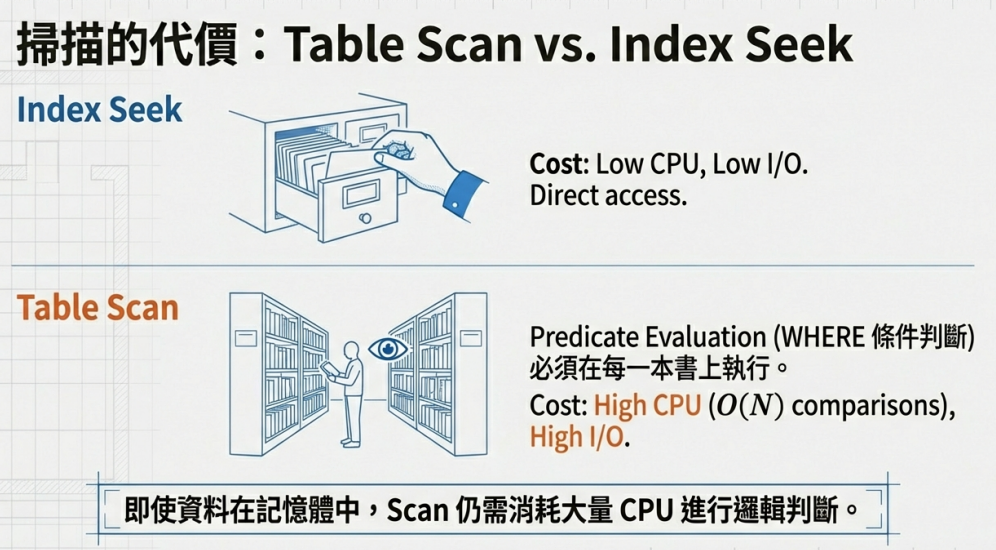 掃描的代價：Table Scan vs. Index Seek

Index Seek

Cost: Low CPU, Low I/O.
Direct access.

Table Scan

Predicate Evaluation (WHERE 條件判斷) 必須在每一本書上執行。

Cost: High CPU ($O(N)$ comparisons), High I/O.

即使資料在記憶體中，Scan 仍需消耗大量 CPU 進行邏輯判斷。